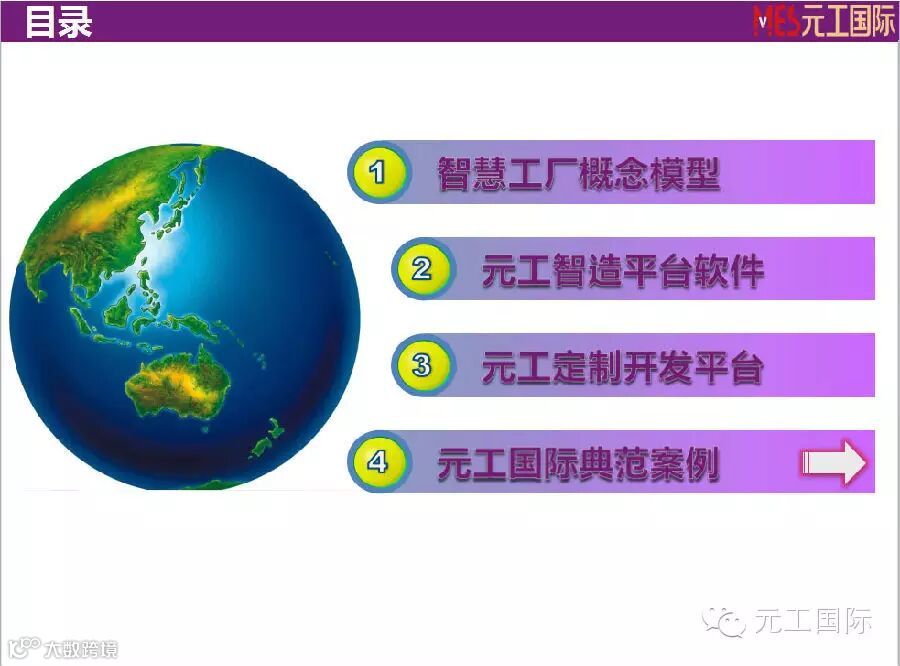 目录

MES元工国际

1 智慧工厂概念模型

2 元工智造平台软件

3 元工定制开发平台

4 元工国际典范案例

元工国际

大数跨境